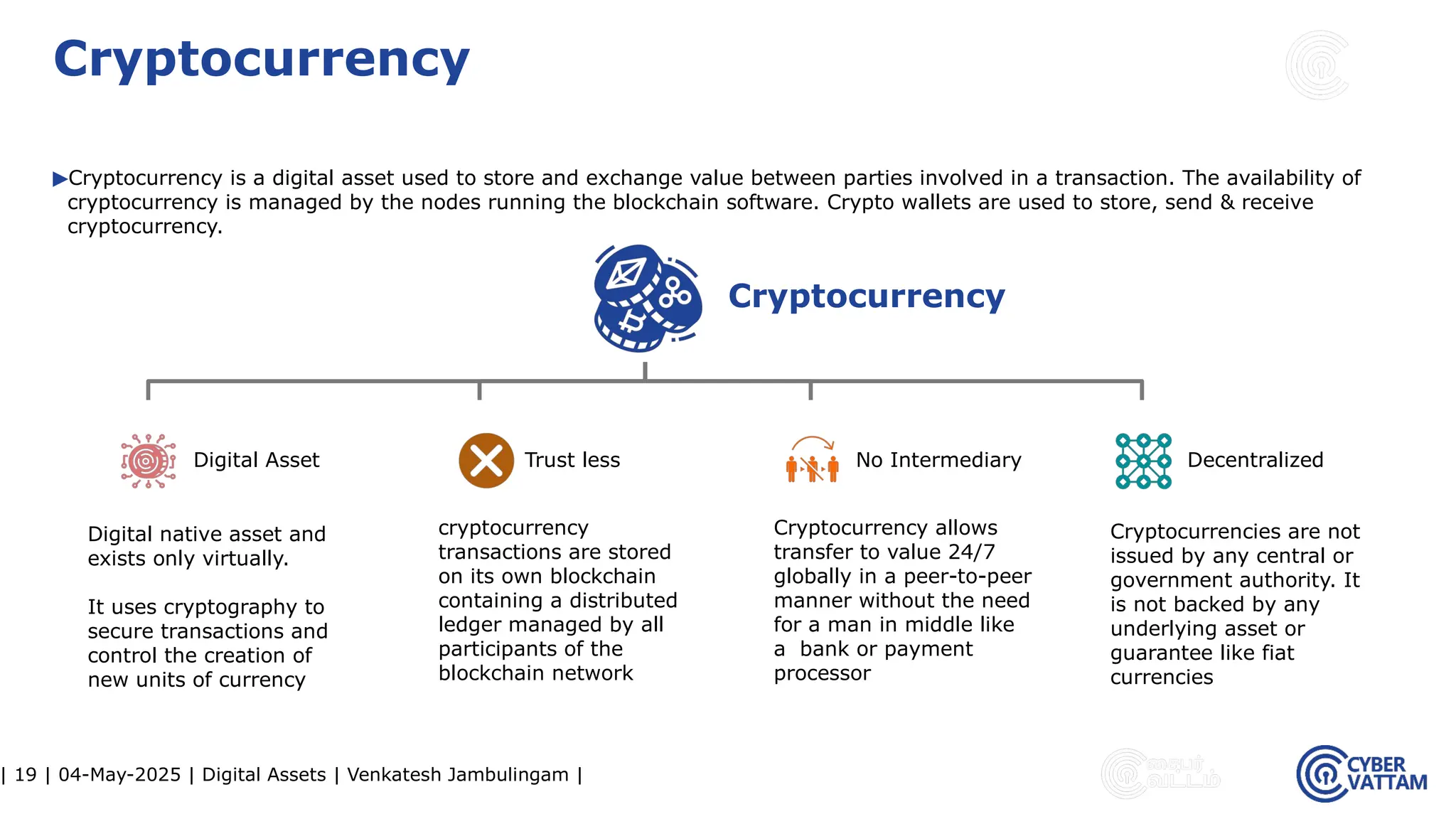 Cryptocurrency

▶Cryptocurrency is a digital asset used to store and exchange value between parties involved in a transaction. The availability of cryptocurrency is managed by the nodes running the blockchain software. Crypto wallets are used to store, send & receive cryptocurrency.

Cryptocurrency

Digital Asset

Digital native asset and exists only virtually.

It uses cryptography to secure transactions and control the creation of new units of currency

Trust less

cryptocurrency transactions are stored on its own blockchain containing a distributed ledger managed by all participants of the blockchain network

No Intermediary

Cryptocurrency allows transfer to value 24/7 globally in a peer-to-peer manner without the need for a man in middle like a bank or payment processor

Decentralized

Cryptocurrencies are not issued by any central or government authority. It is not backed by any underlying asset or guarantee like fiat currencies

| 19 | 04-May-2025 | Digital Assets | Venkatesh Jambulingam |

சைபர் வட்டம்

CYBER VATTAM